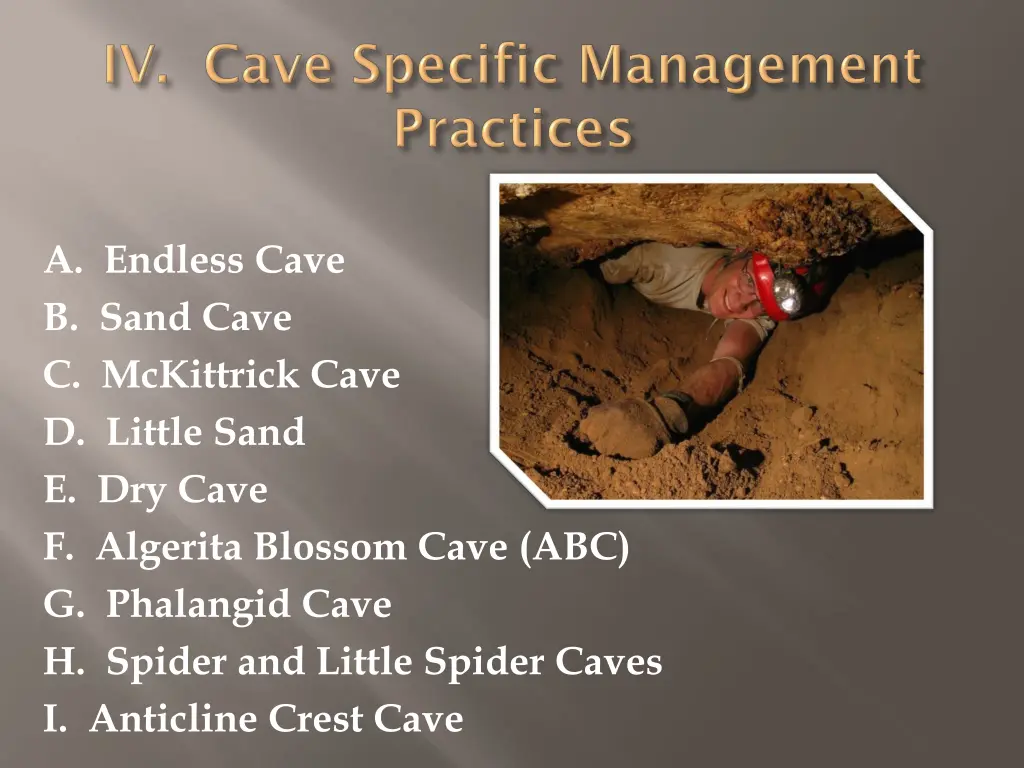 IV. Cave Specific Management Practices

A. Endless Cave
B. Sand Cave
C. McKittrick Cave
D. Little Sand
E. Dry Cave
F. Algerita Blossom Cave (ABC)
G. Phalangid Cave
H. Spider and Little Spider Caves
I. Anticline Crest Cave